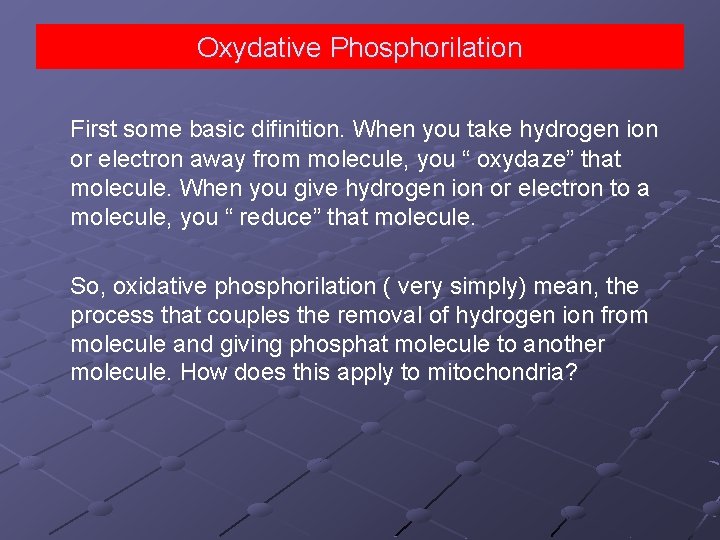 Oxydative Phosphorilation

First some basic difinition. When you take hydrogen ion or electron away from molecule, you “ oxydaze” that molecule. When you give hydrogen ion or electron to a molecule, you “ reduce” that molecule.

So, oxidative phosphorilation ( very simply) mean, the process that couples the removal of hydrogen ion from molecule and giving phosphat molecule to another molecule. How does this apply to mitochondria?